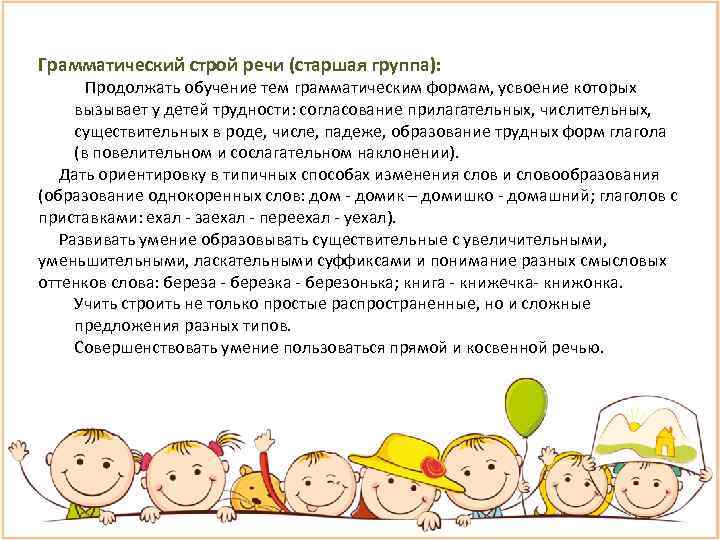 Грамматический строй речи (старшая группа):

Продолжать обучение тем грамматическим формам, усвоение которых вызывает у детей трудности: согласование прилагательных, числительных, существительных в роде, числе, падеже, образование трудных форм глагола (в повелительном и сослагательном наклонении).

Дать ориентировку в типичных способах изменения слов и словообразования (образование однокоренных слов: дом - домик – домишко - домашний; глаголов с приставками: ехал - заехал - переехал - уехал).

Развивать умение образовывать существительные с увеличительными, уменьшительными, ласкательными суффиксами и понимание разных смысловых оттенков слова: береза - березка - березонька; книга - книжечка- книжонка.

Учить строить не только простые распространенные, но и сложные предложения разных типов.

Совершенствовать умение пользоваться прямой и косвенной речью.